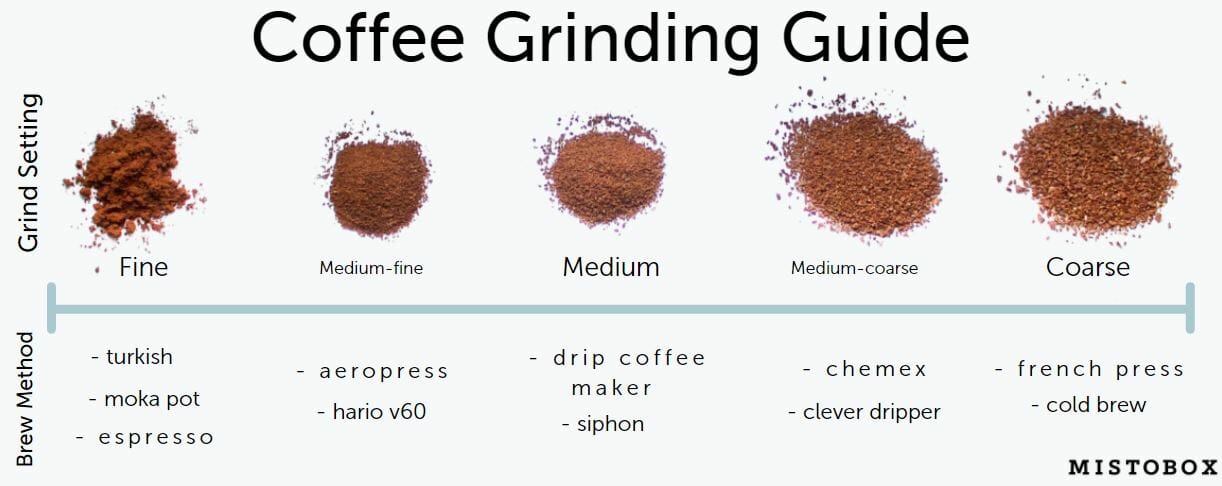 Coffee Grinding Guide

Grind Setting

Fine

Medium-fine

Medium

Medium-coarse

Coarse

Brew Method

- turkish
- moka pot
- espresso

- aeropress
- hario v60

- drip coffee maker
- siphon

- chemex
- clever dripper

- french press
- cold brew

MISTOBOX